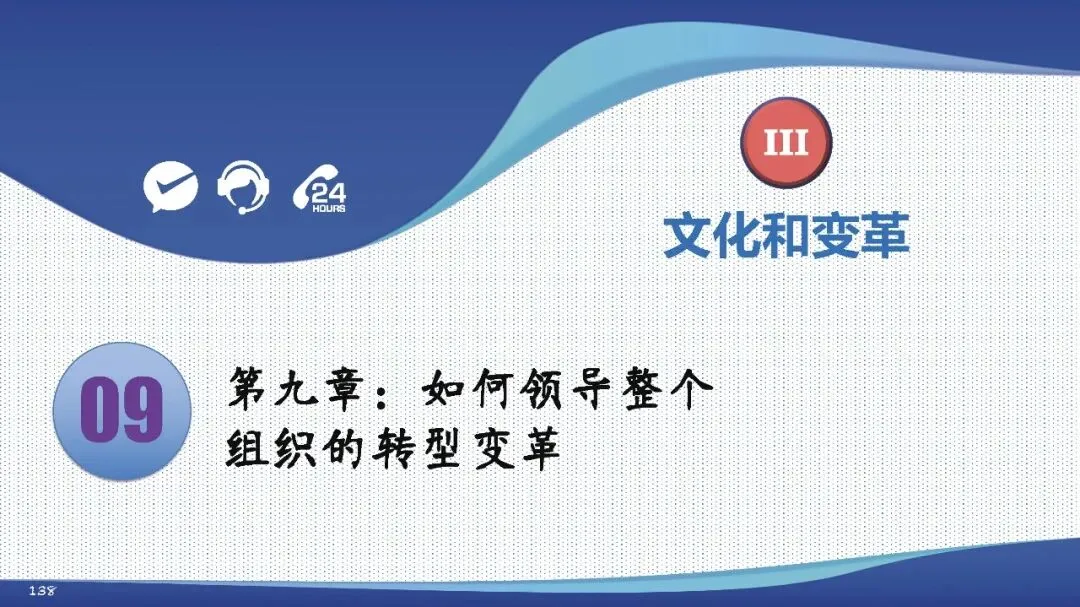 24
HOURS

III

文化和变革

09

第九章：如何领导整个组织的转型变革

138